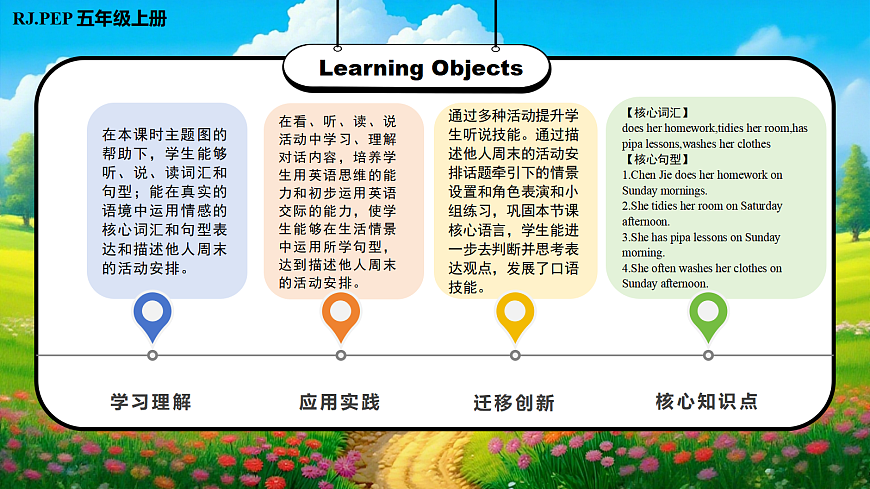 RJ.PEP 五年级上册

Learning Objects

在本课时主题图的帮助下，学生能够听、说、读词汇和句型；能在真实的语境中运用情感的核心词汇和句型表达和描述他人周末的活动安排。

在看、听、读、说活动中学习、理解对话内容，培养学生用英语思维的能力和初步运用英语交际的能力，使学生能够在生活情景中运用所学句型，达到描述他人周末的活动安排。

通过多种活动提升学生听说技能。通过描述他人周末的活动安排话题牵引下的情景设置和角色表演和小组练习，巩固本节课核心语言，学生能进一步去判断并思考表达观点，发展了口语技能。

【核心词汇】
does her homework,tidies her room,has pipa lessons,washes her clothes
【核心句型】
1.Chen Jie does her homework on Sunday mornings.
2.She tidies her room on Saturday afternoon.
3.She has pipa lessons on Sunday morning.
4.She often washes her clothes on Sunday afternoon.

学习理解

应用实践

迁移创新

核心知识点